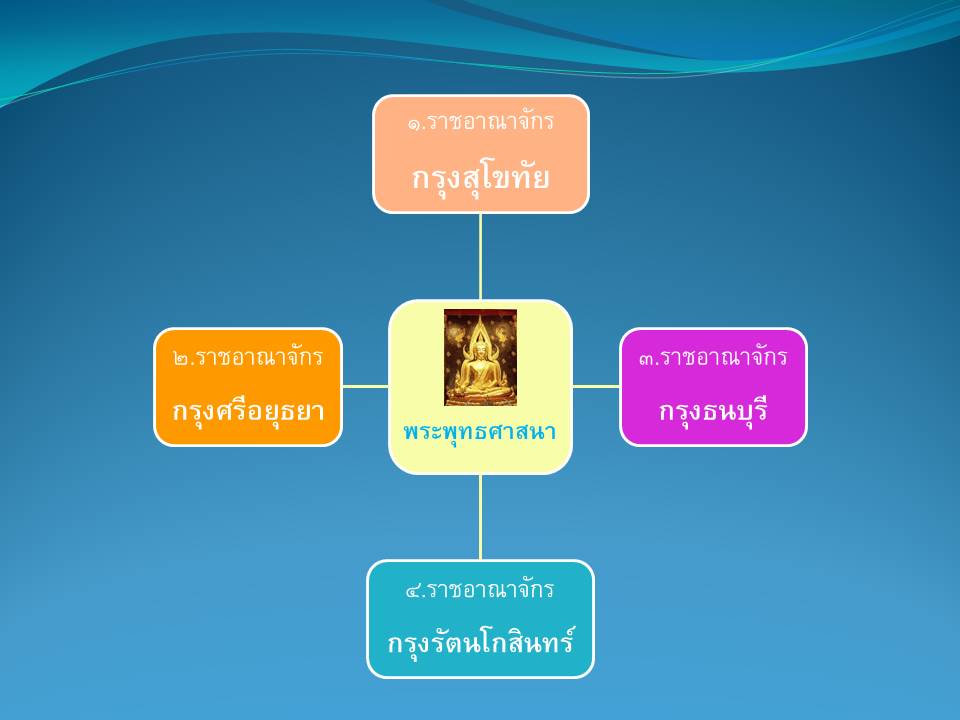 ๑.ราชอาณาจักร
กรุงสุโขทัย

๒.ราชอาณาจักร
กรุงศรีอยุธยา

พระพุทธศาสนา

๓.ราชอาณาจักร
กรุงธนบุรี

๔.ราชอาณาจักร
กรุงรัตนโกสินทร์